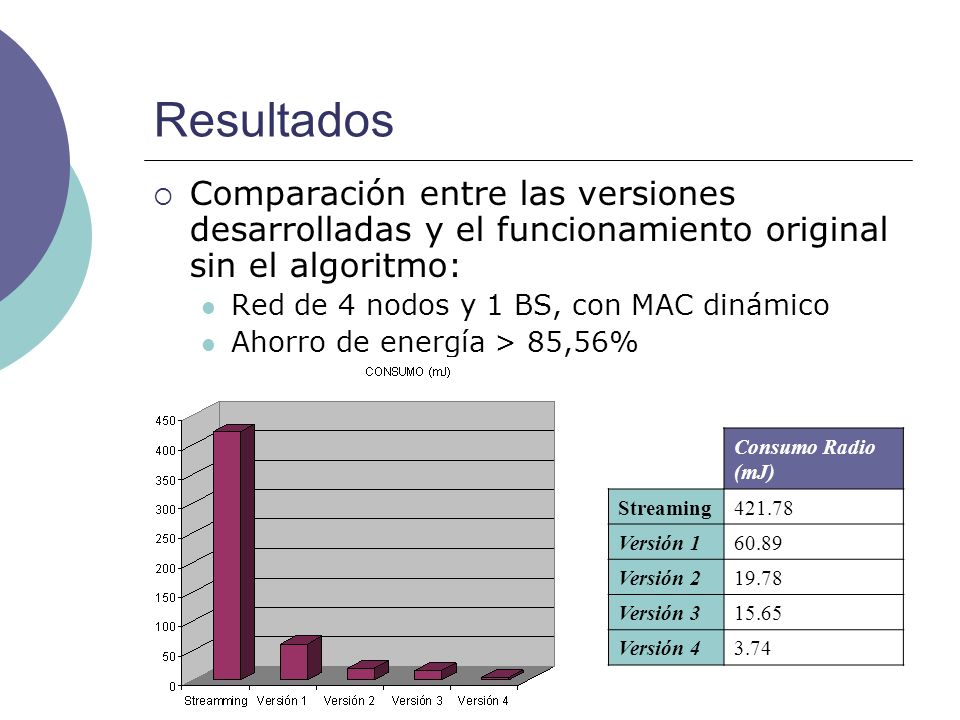 Resultados

Comparación entre las versiones desarrolladas y el funcionamiento original sin el algoritmo:

Red de 4 nodos y 1 BS, con MAC dinámico

Ahorro de energía > 85,56%

CONSUMO (mJ)

450
400
350
300
250
200
150
100
50
0

Streamming Versión 1 Versión 2 Versión 3 Versión 4

| | Consumo Radio (mJ) |
|---|---|
| Streaming | 421.78 |
| Versión 1 | 60.89 |
| Versión 2 | 19.78 |
| Versión 3 | 15.65 |
| Versión 4 | 3.74 |